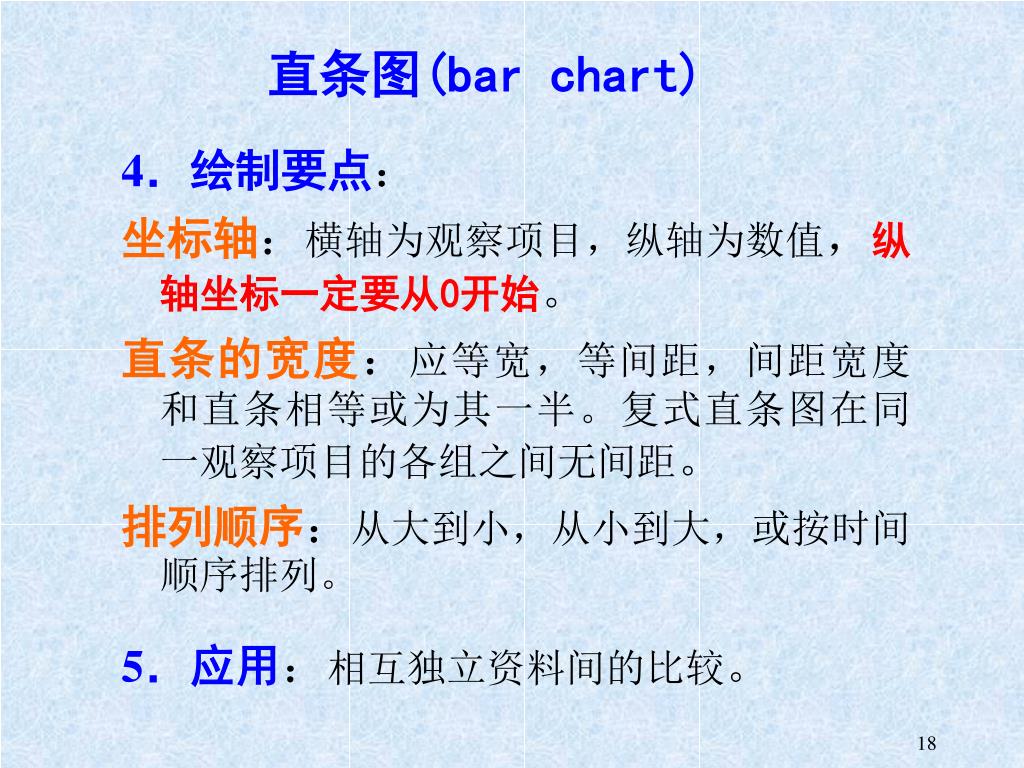 直条图(bar chart)

4．绘制要点：

坐标轴：横轴为观察项目，纵轴为数值，纵轴坐标一定要从0开始。

直条的宽度：应等宽，等间距，间距宽度和直条相等或为其一半。复式直条图在同一观察项目的各组之间无间距。

排列顺序：从大到小，从小到大，或按时间顺序排列。

5．应用：相互独立资料间的比较。

18